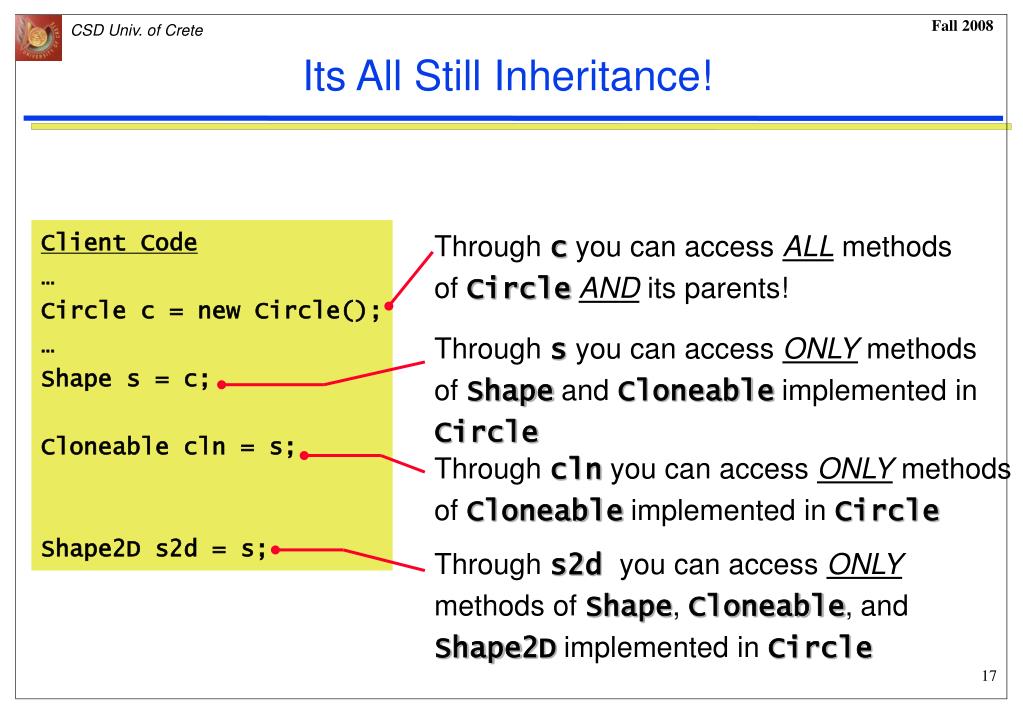 CSD Univ. of Crete

Fall 2008

Its All Still Inheritance!

Client Code
…
Circle c = new Circle();
…
Shape s = c;

Cloneable cln = s;

Shape2D s2d = s;

Through c you can access ALL methods of Circle AND its parents!

Through s you can access ONLY methods of Shape and Cloneable implemented in Circle

Through cln you can access ONLY methods of Cloneable implemented in Circle

Through s2d you can access ONLY methods of Shape, Cloneable, and Shape2D implemented in Circle

17